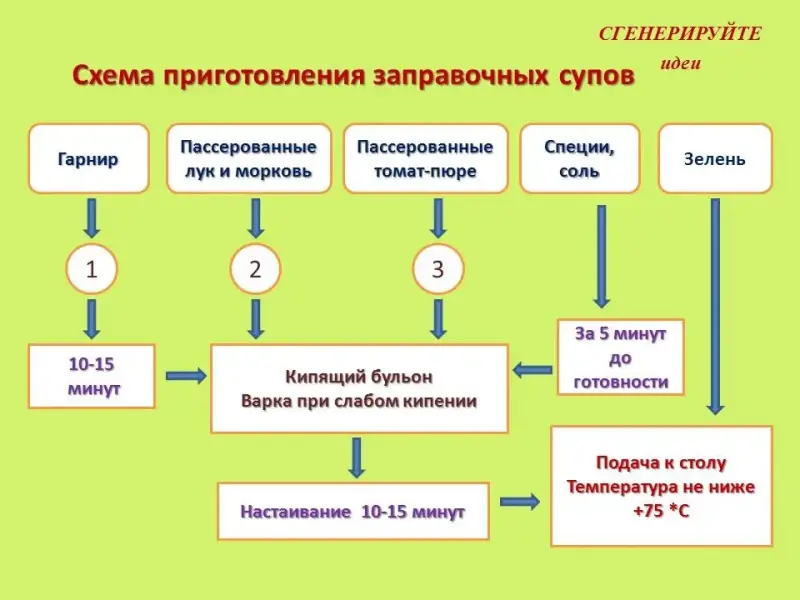 СГЕНЕРИРУЙТЕ
идеи

Схема приготовления заправочных супов

Гарнир

Пассерованные лук и морковь

Пассерованные томат-пюре

Специи, соль

Зелень

1

2

3

10-15 минут

Кипящий бульон
Варка при слабом кипении

За 5 минут до готовности

Настаивание 10-15 минут

Подача к столу
Температура не ниже +75 *С